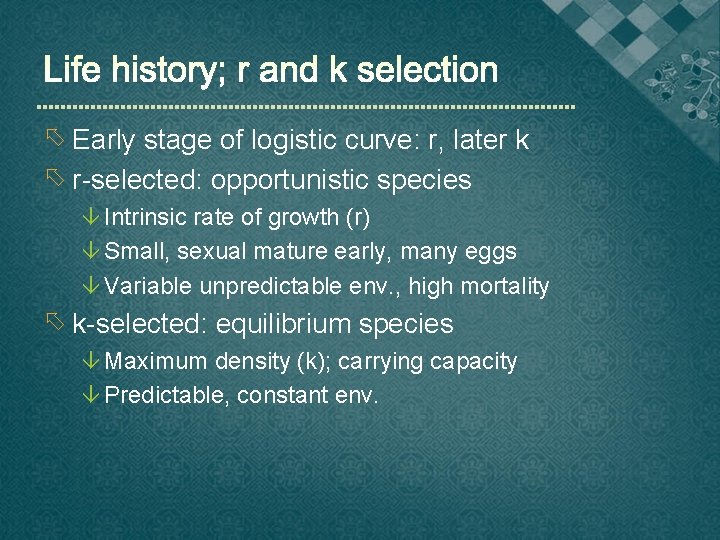 Life history; r and k selection

Early stage of logistic curve: r, later k

r-selected: opportunistic species

Intrinsic rate of growth (r)

Small, sexual mature early, many eggs

Variable unpredictable env., high mortality

k-selected: equilibrium species

Maximum density (k); carrying capacity

Predictable, constant env.